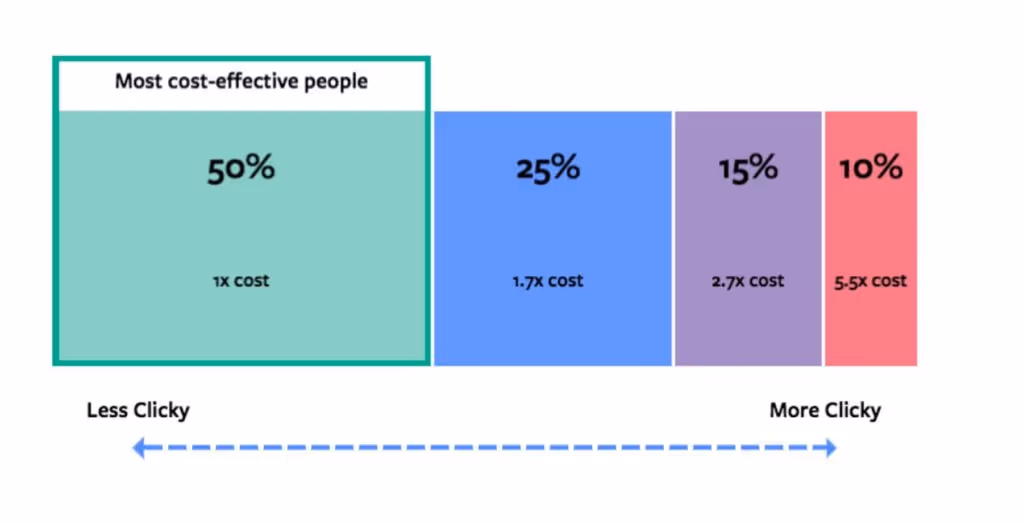 Most cost-effective people

50%

1x cost

25%

1.7x cost

15%

2.7x cost

10%

5.5x cost

Less Clicky

More Clicky